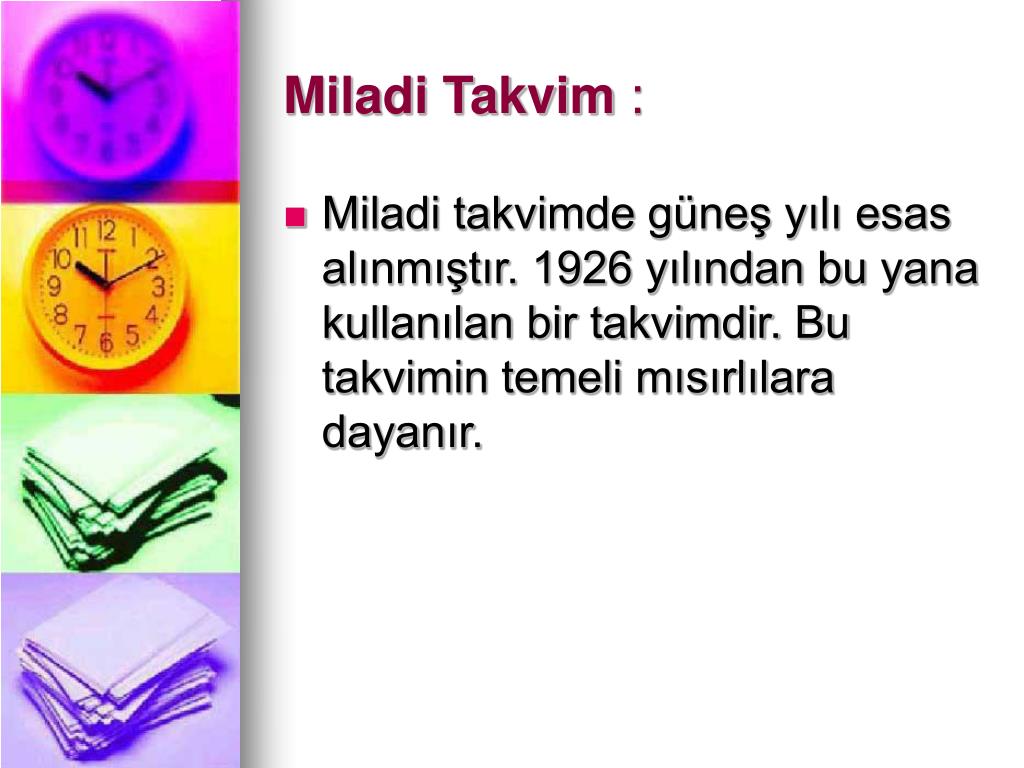 Miladi Takvim :

Miladi takvimde güneş yılı esas alınmıştır. 1926 yılından bu yana kullanılan bir takvimdir. Bu takvimin temeli mısırlılara dayanır.